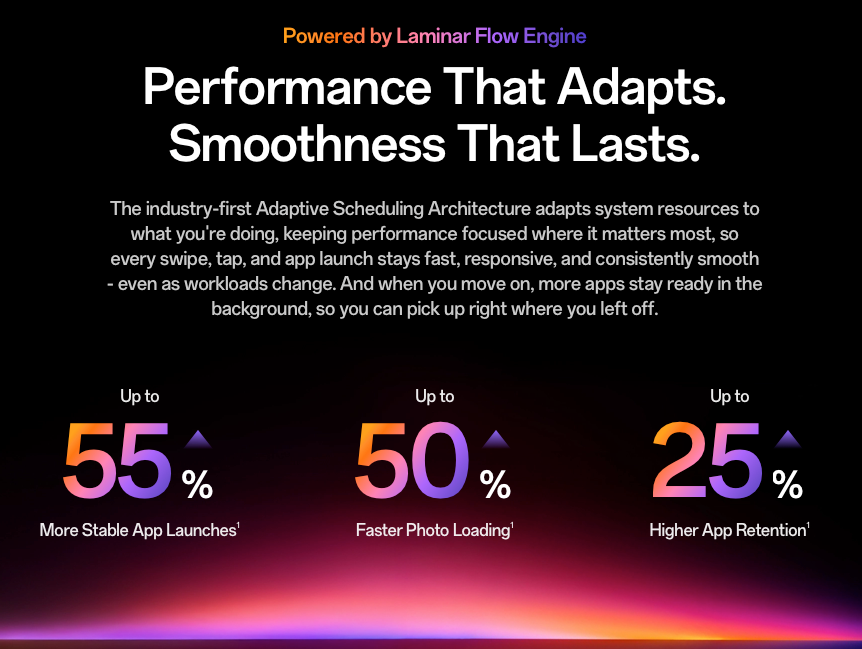 Powered by Laminar Flow Engine

Performance That Adapts.
Smoothness That Lasts.

The industry-first Adaptive Scheduling Architecture adapts system resources to what you're doing, keeping performance focused where it matters most, so every swipe, tap, and app launch stays fast, responsive, and consistently smooth - even as workloads change. And when you move on, more apps stay ready in the background, so you can pick up right where you left off.

Up to
55%
More Stable App Launches$^{1}$

Up to
50%
Faster Photo Loading$^{1}$

Up to
25%
Higher App Retention$^{1}$